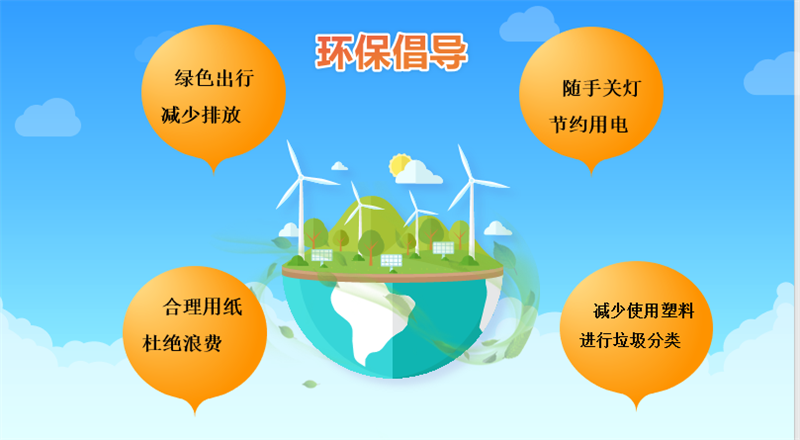 环保倡导

绿色出行
减少排放

随手关灯
节约用电

合理用纸
杜绝浪费

减少使用塑料
进行垃圾分类